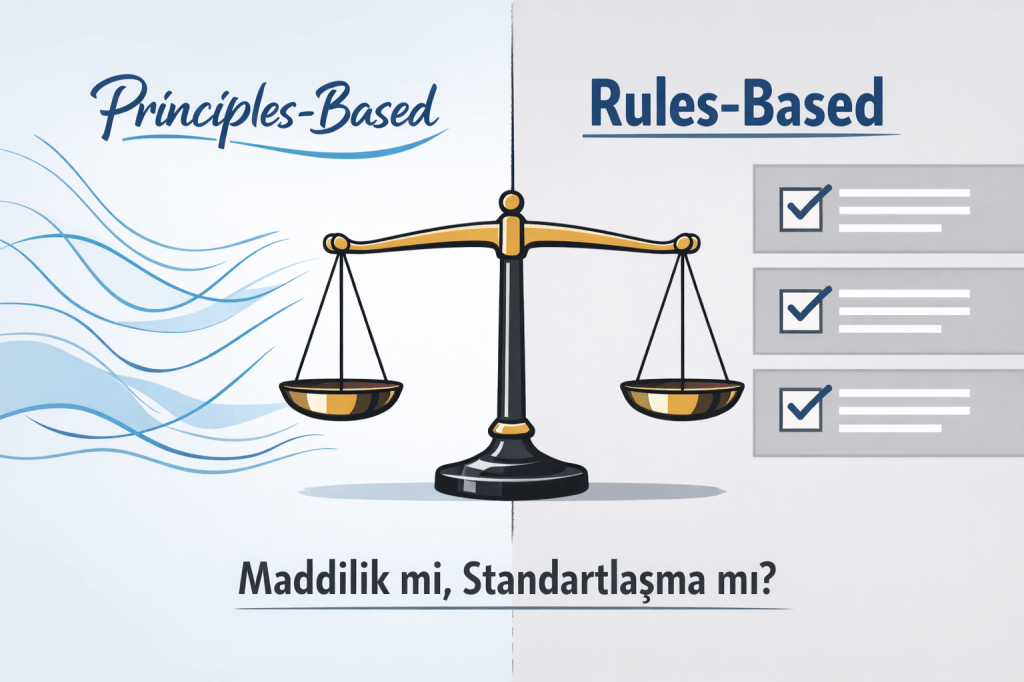 Principles-Based

Rules-Based

Maddilik mi, Standartlaşma mı?